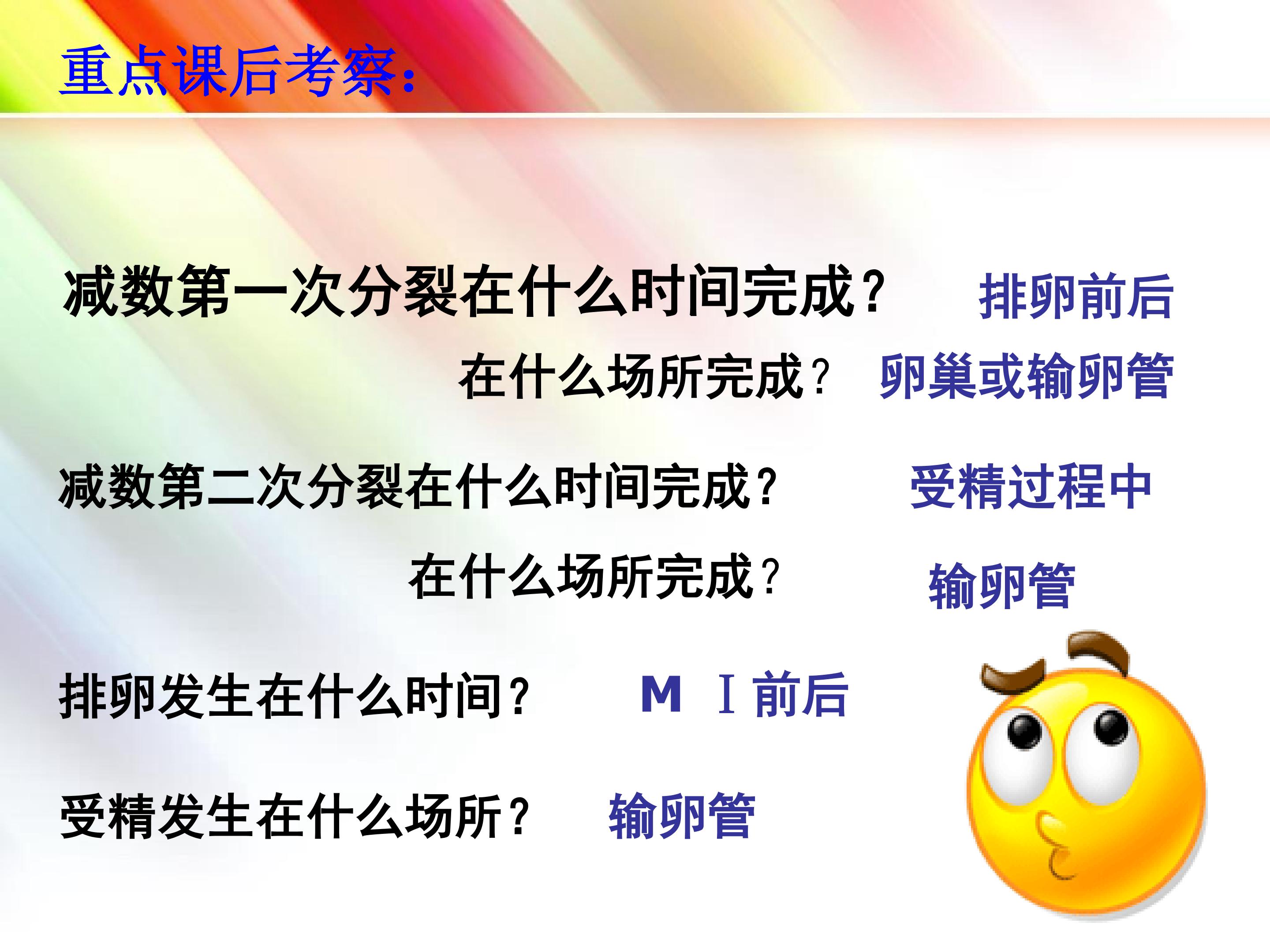 重点课后考察:

减数第一次分裂在什么时间完成？ 排卵前后

在什么场所完成？ 卵巢或输卵管

减数第二次分裂在什么时间完成？ 受精过程中

在什么场所完成？ 输卵管

排卵发生在什么时间？ MⅠ前后

受精发生在什么场所？ 输卵管